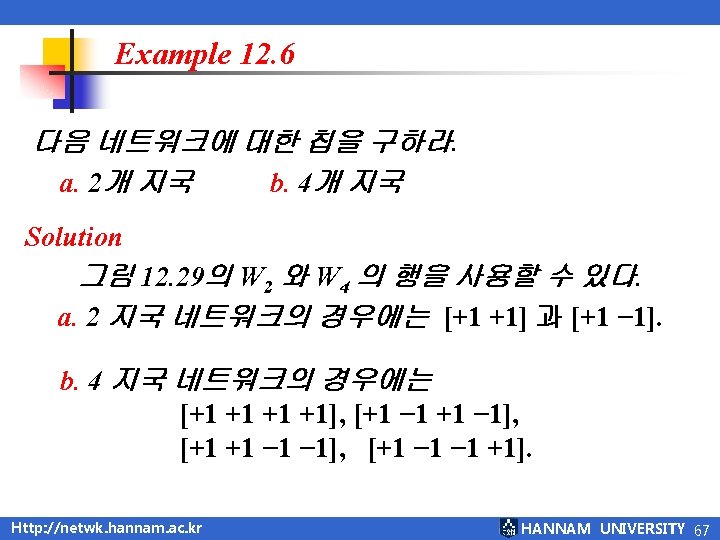 Example 12.6

다음 네트워크에 대한 칩을 구하라.

a. 2개 지국 b. 4개 지국

Solution

그림 12.29의 $W_2$ 와 $W_4$ 의 행을 사용할 수 있다.

a. 2 지국 네트워크의 경우에는 [+1 +1] 과 [+1 −1].

b. 4 지국 네트워크의 경우에는

[+1 +1 +1 +1], [+1 −1 +1 −1],

[+1 +1 −1 −1], [+1 −1 −1 +1].

Http://netwk.hannam.ac.kr HANNAM UNIVERSITY 67